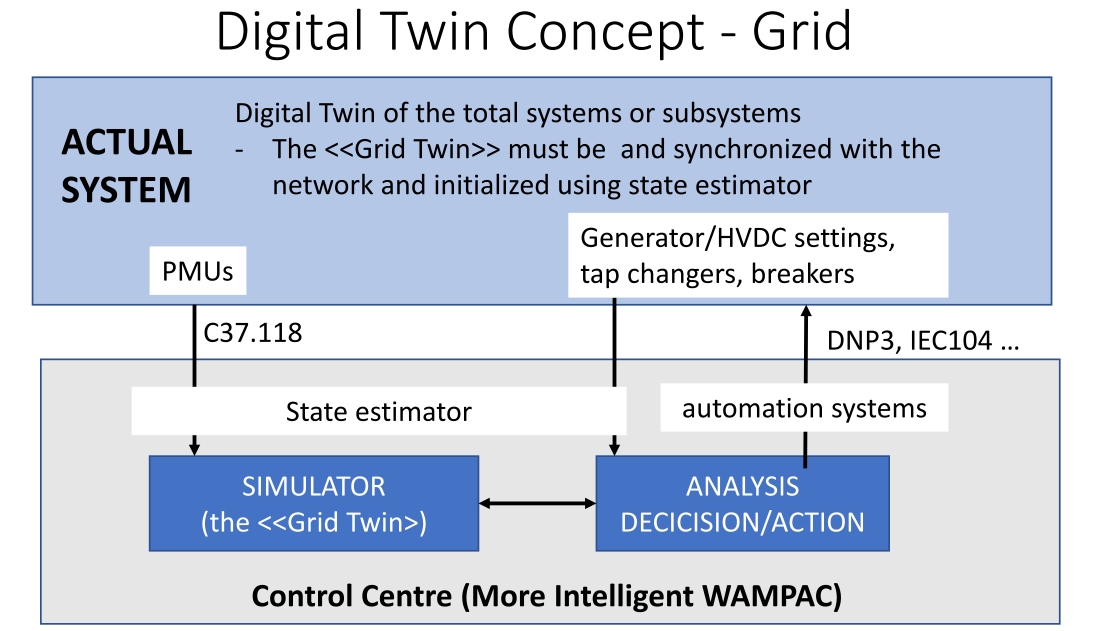 Digital Twin Concept - Grid

ACTUAL SYSTEM

Digital Twin of the total systems or subsystems
- The <<Grid Twin>> must be and synchronized with the network and initialized using state estimator

PMUs

Generator/HVDC settings, tap changers, breakers

C37.118

DNP3, IEC104 …

State estimator

automation systems

SIMULATOR
(the <<Grid Twin>)

ANALYSIS
DECICISION/ACTION

Control Centre (More Intelligent WAMPAC)